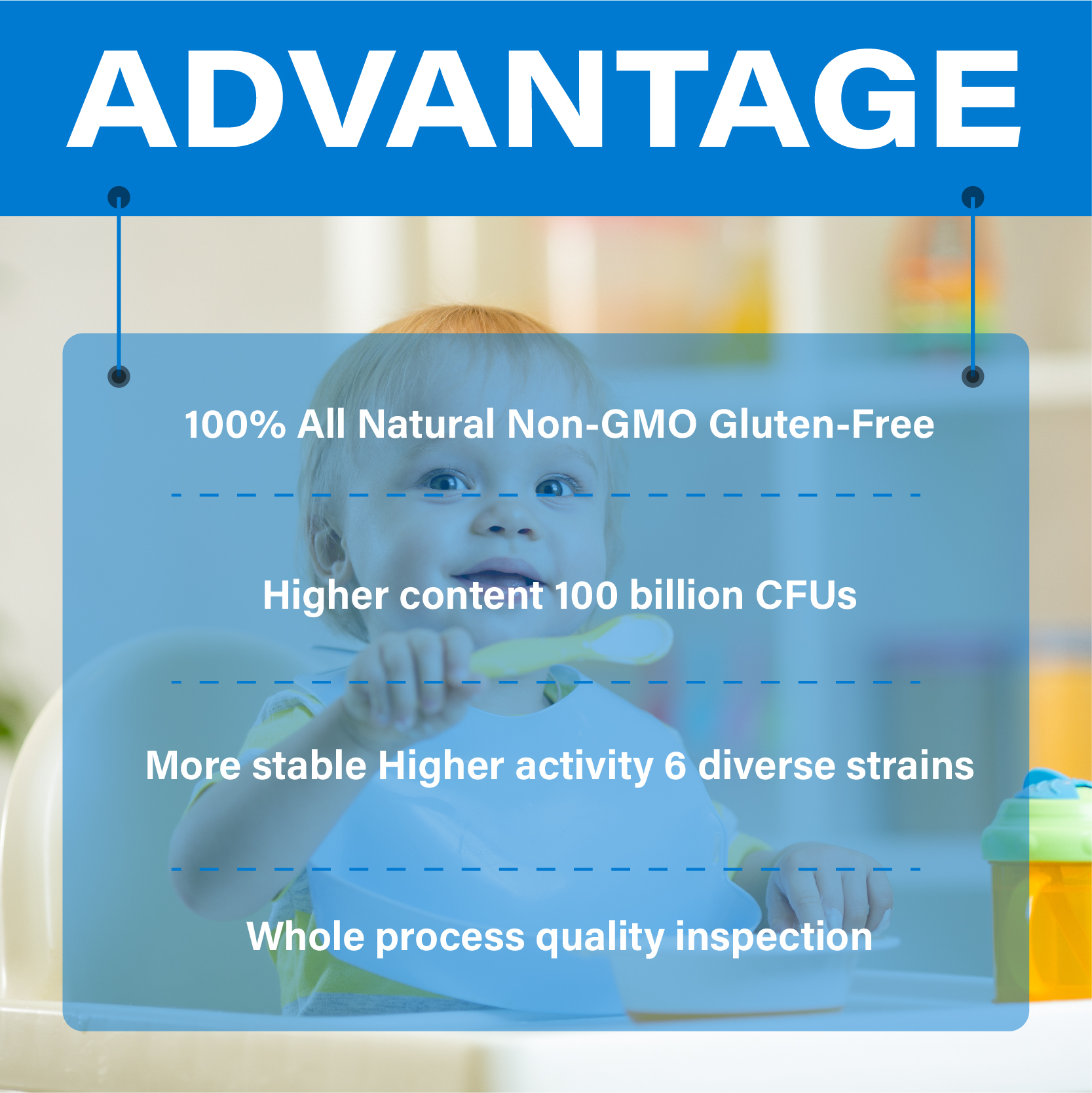 ADVANTAGE

100% All Natural Non-GMO Gluten-Free

Higher content 100 billion CFUs

More stable Higher activity 6 diverse strains

Whole process quality inspection